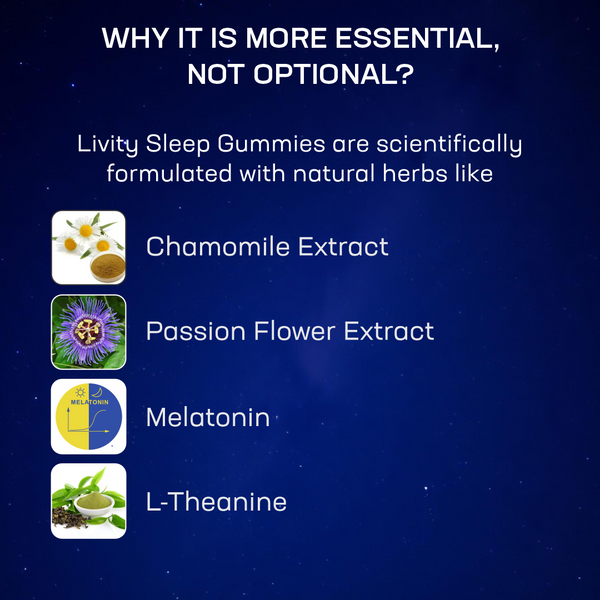 WHY IT IS MORE ESSENTIAL, NOT OPTIONAL?

Livity Sleep Gummies are scientifically formulated with natural herbs like

Chamomile Extract

Passion Flower Extract

MELATONIN

Melatonin

L-Theanine